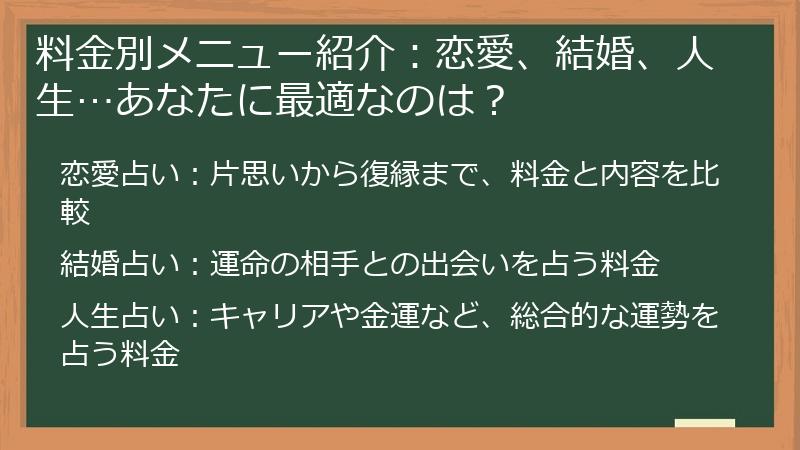 料金別メニュー紹介：恋愛、結婚、人生…あなたに最適なのは？

恋愛占い：片思いから復縁まで、料金と内容を比較

結婚占い：運命の相手との出会いを占う料金

人生占い：キャリアや金運など、総合的な運勢を占う料金